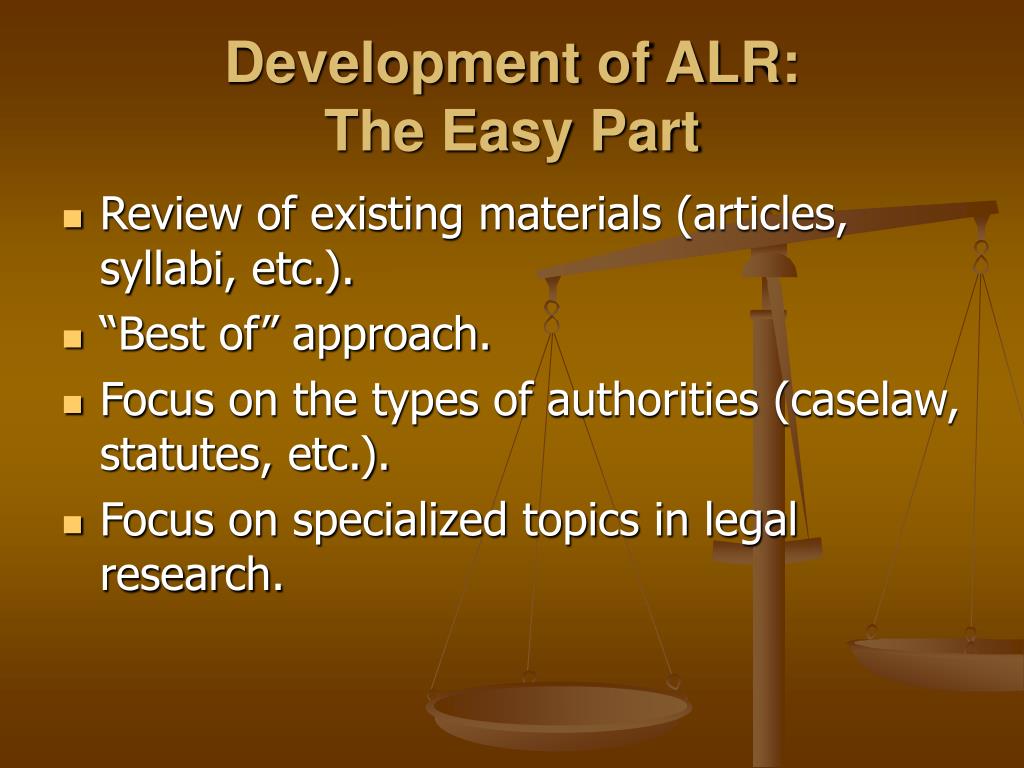 Development of ALR:
The Easy Part

- Review of existing materials (articles, syllabi, etc.).
- “Best of” approach.
- Focus on the types of authorities (caselaw, statutes, etc.).
- Focus on specialized topics in legal research.